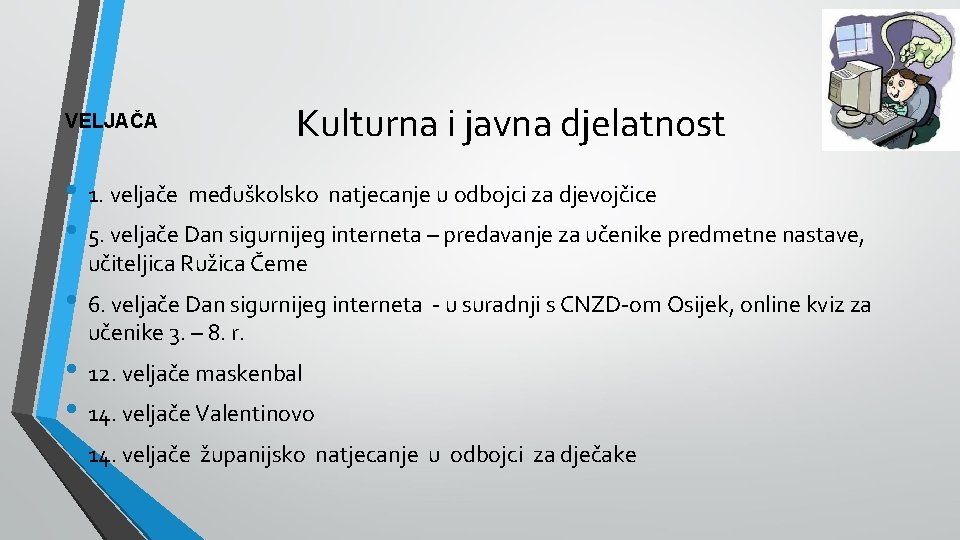 VELJAČA

Kulturna i javna djelatnost

• 1. veljače međuškolsko natjecanje u odbojci za djevojčice
• 5. veljače Dan sigurnijeg interneta – predavanje za učenike predmetne nastave, učiteljica Ružica Čeme
• 6. veljače Dan sigurnijeg interneta - u suradnji s CNZD-om Osijek, online kviz za učenike 3. – 8. r.
• 12. veljače maskenbal
• 14. veljače Valentinovo
14. veljače županijsko natjecanje u odbojci za dječake